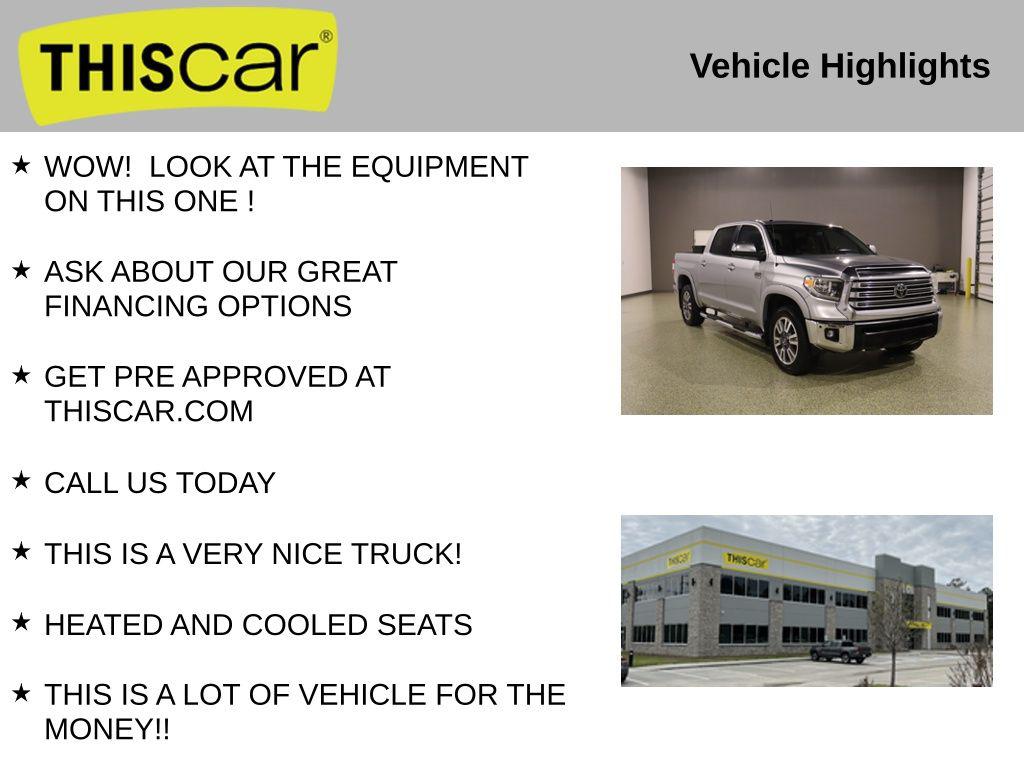 THIScar®

Vehicle Highlights

★ WOW!  LOOK AT THE EQUIPMENT ON THIS ONE !

★ ASK ABOUT OUR GREAT FINANCING OPTIONS

★ GET PRE APPROVED AT THISCAR.COM

★ CALL US TODAY

★ THIS IS A VERY NICE TRUCK!

★ HEATED AND COOLED SEATS

★ THIS IS A LOT OF VEHICLE FOR THE MONEY!!

THIScar

THIScar